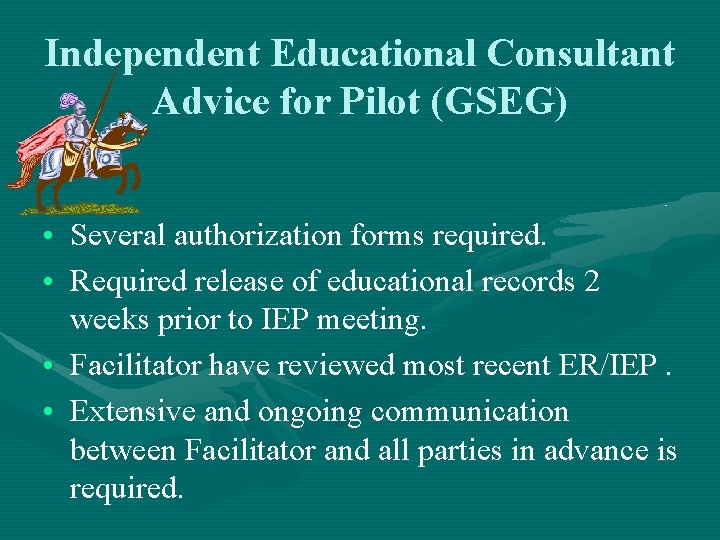 Independent Educational Consultant
Advice for Pilot (GSEG)

• Several authorization forms required.
• Required release of educational records 2 weeks prior to IEP meeting.
• Facilitator have reviewed most recent ER/IEP .
• Extensive and ongoing communication between Facilitator and all parties in advance is required.